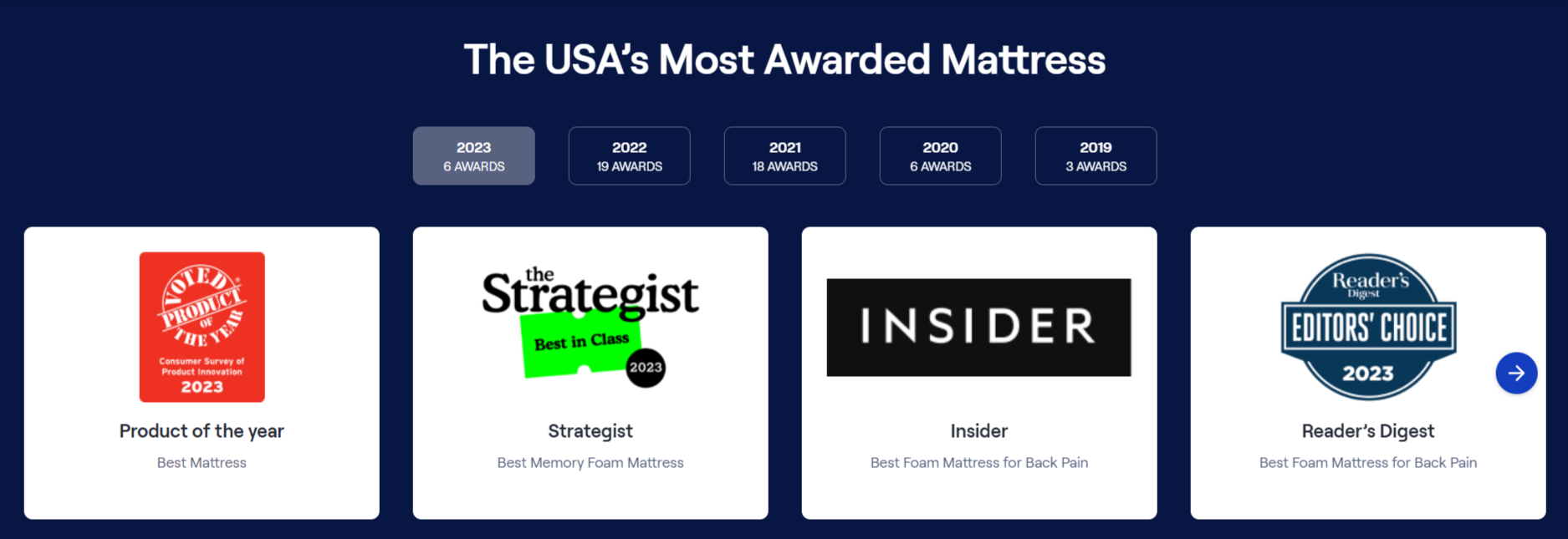 The USA's Most Awarded Mattress

2023
6 AWARDS

2022
19 AWARDS

2021
18 AWARDS

2020
6 AWARDS

2019
3 AWARDS

VOTED PRODUCT OF THE YEAR
Consumer Survey of Product Innovation
2023

Product of the year

Best Mattress

the Strategist
Best in Class
2023

Strategist

Best Memory Foam Mattress

INSIDER

Insider

Best Foam Mattress for Back Pain

Reader's Digest
EDITORS' CHOICE
2023

Reader's Digest

Best Foam Mattress for Back Pain